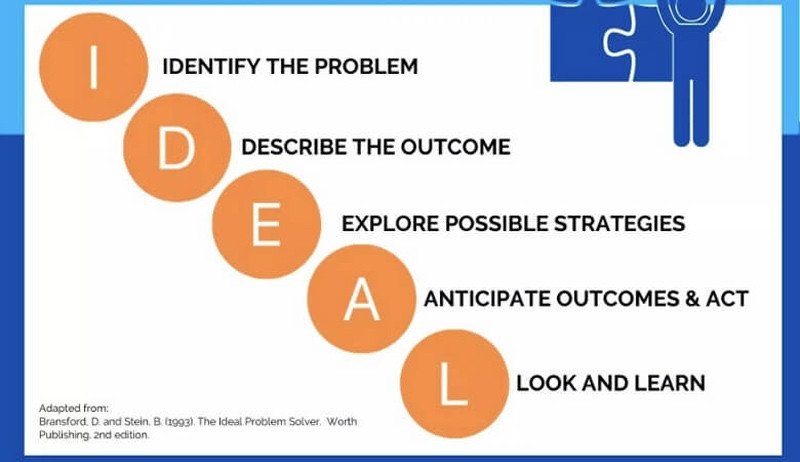 I IDENTIFY THE PROBLEM

D DESCRIBE THE OUTCOME

E EXPLORE POSSIBLE STRATEGIES

A ANTICIPATE OUTCOMES & ACT

L LOOK AND LEARN

Adapted from:
Bransford, D. and Stein, B. (1993). The Ideal Problem Solver. Worth Publishing, 2nd edition.